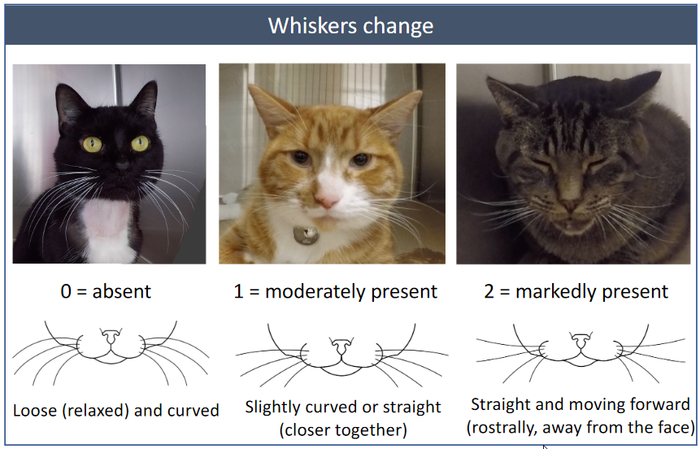 Whiskers change

0 = absent

1 = moderately present

2 = markedly present

Loose (relaxed) and curved

Slightly curved or straight (closer together)

Straight and moving forward (rostrally, away from the face)